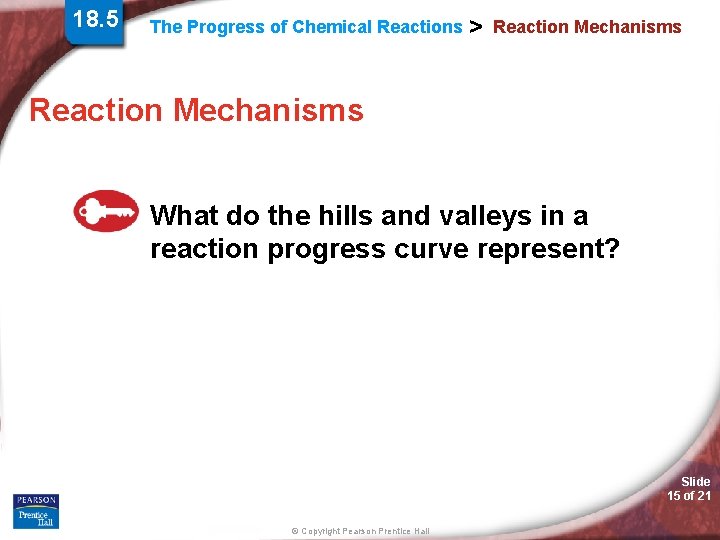 18.5

The Progress of Chemical Reactions > Reaction Mechanisms

Reaction Mechanisms

What do the hills and valleys in a reaction progress curve represent?

PEARSON
Prentice Hall

© Copyright Pearson Prentice Hall

Slide 15 of 21